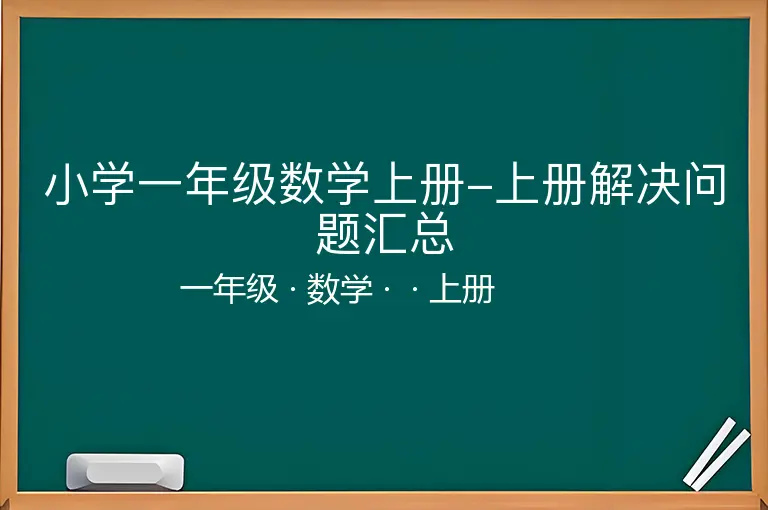 小学一年级数学上册–上册解决问题汇总

一年级 · 数学 · · 上册